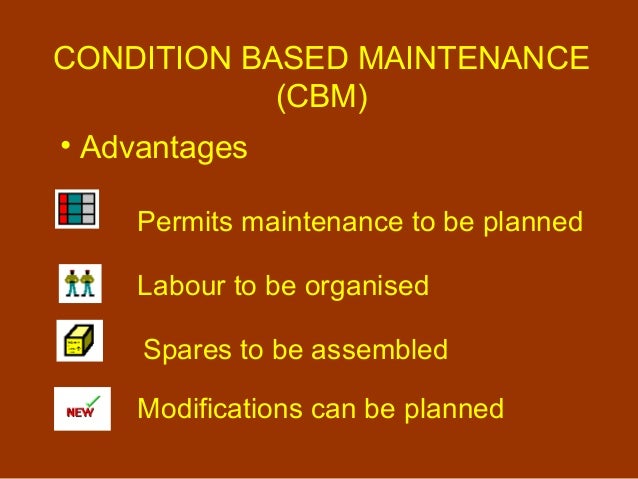 CONDITION BASED MAINTENANCE (CBM)

• Advantages

Permits maintenance to be planned

Labour to be organised

Spares to be assembled

NEW

Modifications can be planned